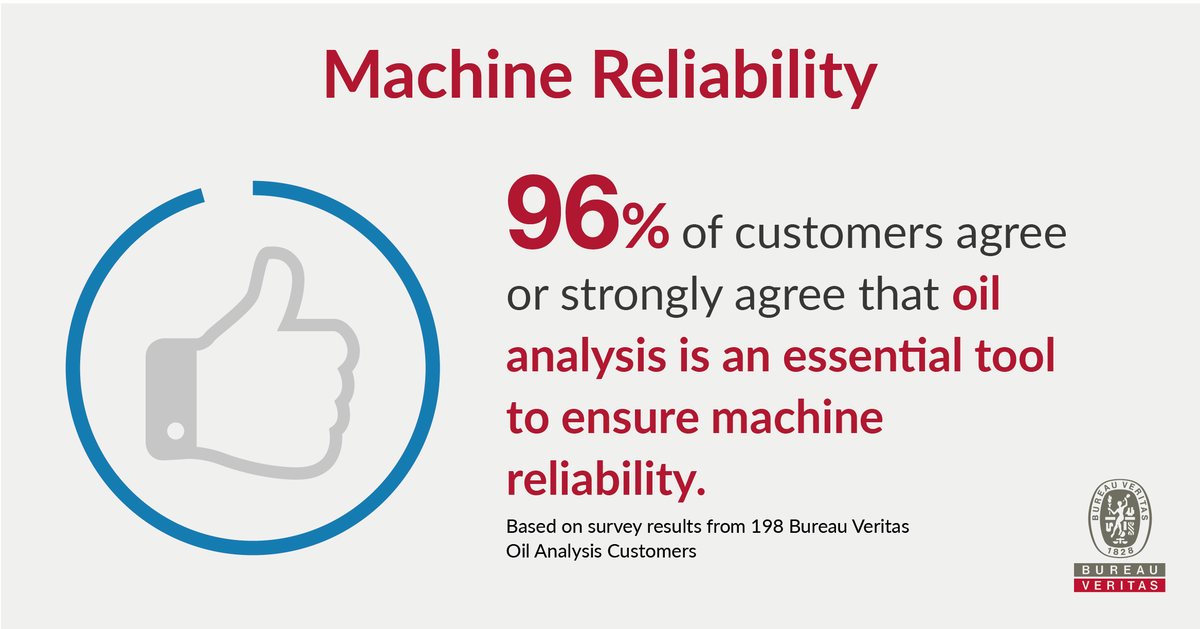 Machine Reliability

96% of customers agree or strongly agree that oil analysis is an essential tool to ensure machine reliability.

Based on survey results from 198 Bureau Veritas Oil Analysis Customers

BUREAU VERITAS
1828
BUREAU
VERITAS